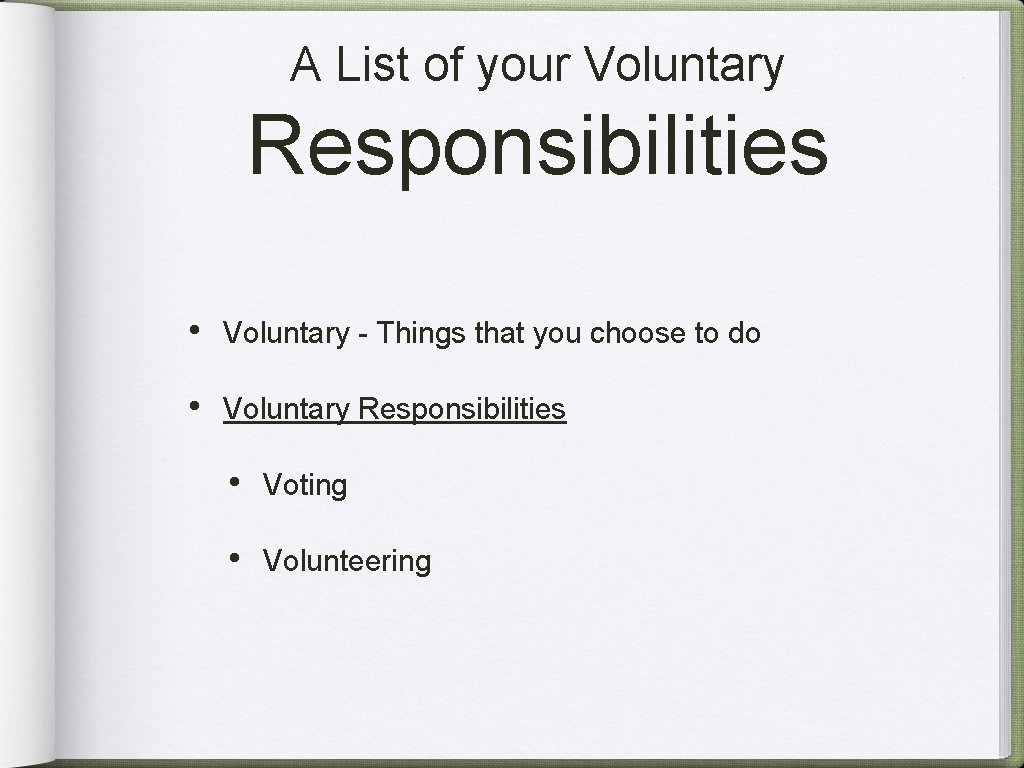 A List of your Voluntary

Responsibilities

• Voluntary - Things that you choose to do

• Voluntary Responsibilities

• Voting

• Volunteering